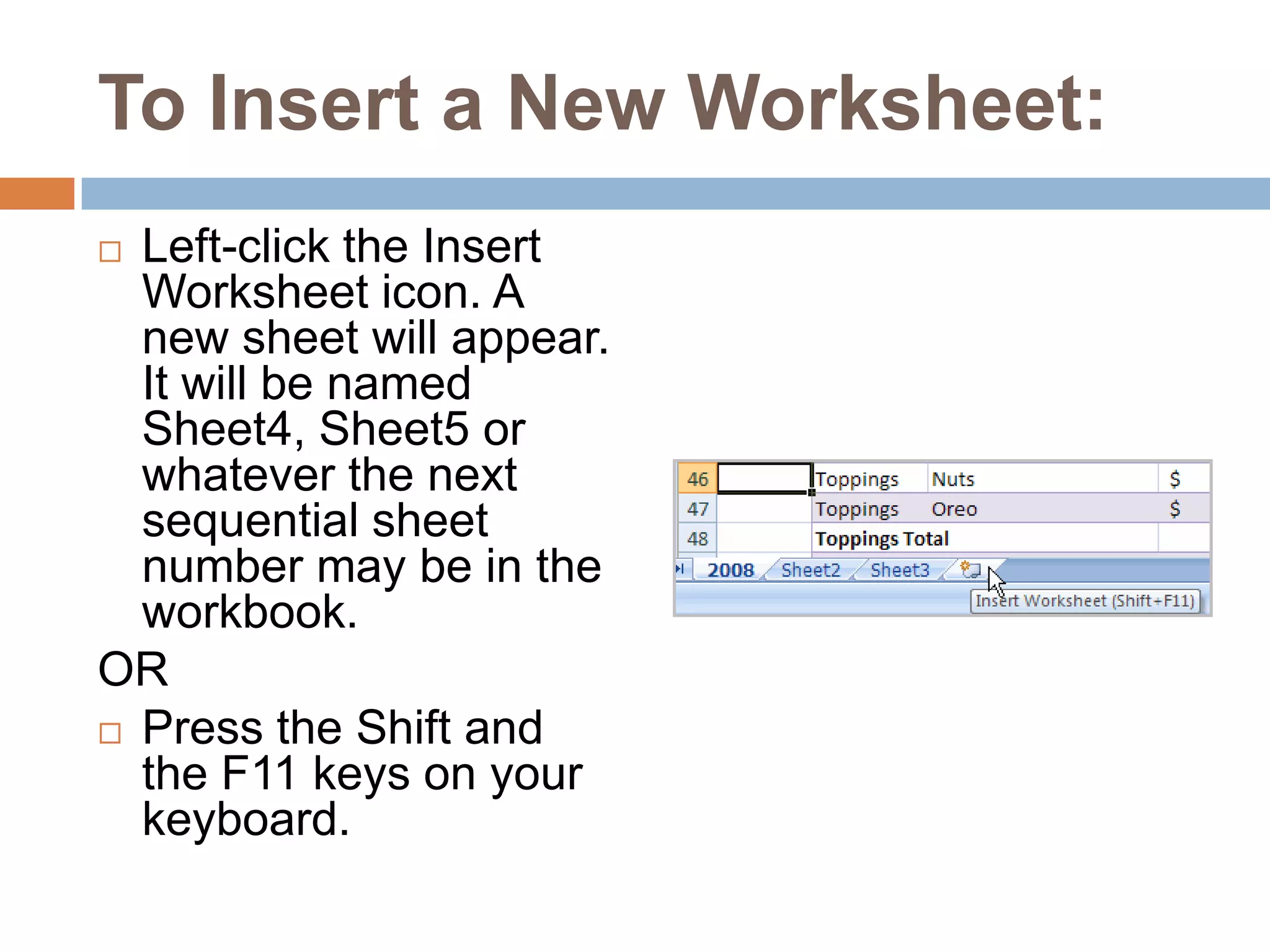 To Insert a New Worksheet:

□ Left-click the Insert Worksheet icon. A new sheet will appear. It will be named Sheet4, Sheet5 or whatever the next sequential sheet number may be in the workbook.

OR

□ Press the Shift and the F11 keys on your keyboard.

| 46 | | Toppings | Nuts | $ |
|---|---|---|---|---|
| 47 | | Toppings | Oreo | $ |
| 48 | | Toppings Total | | |

2008 Sheet2 Sheet3

Insert Worksheet (Shift+F11)